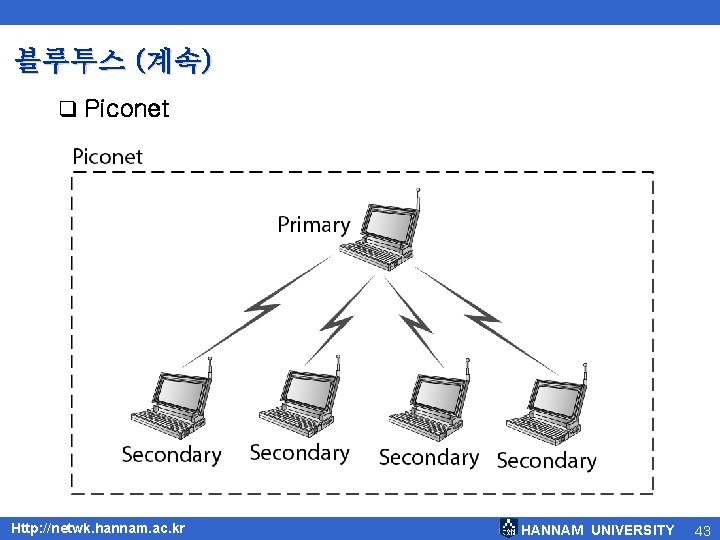 블루투스 (계속)

❑ Piconet

Piconet

Primary

Secondary Secondary Secondary Secondary

Http://netwk.hannam.ac.kr

HANNAM UNIVERSITY 43